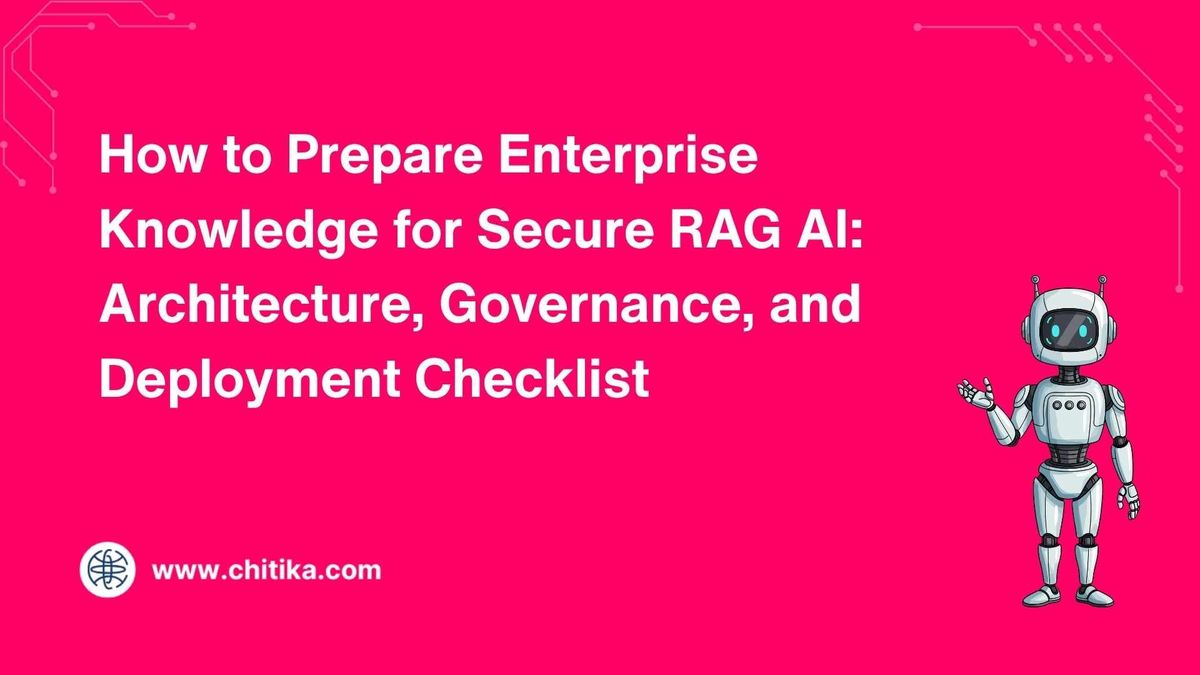 How to Prepare Enterprise Knowledge for Secure RAG AI: Architecture, Governance, and Deployment Checklist

www.chitika.com